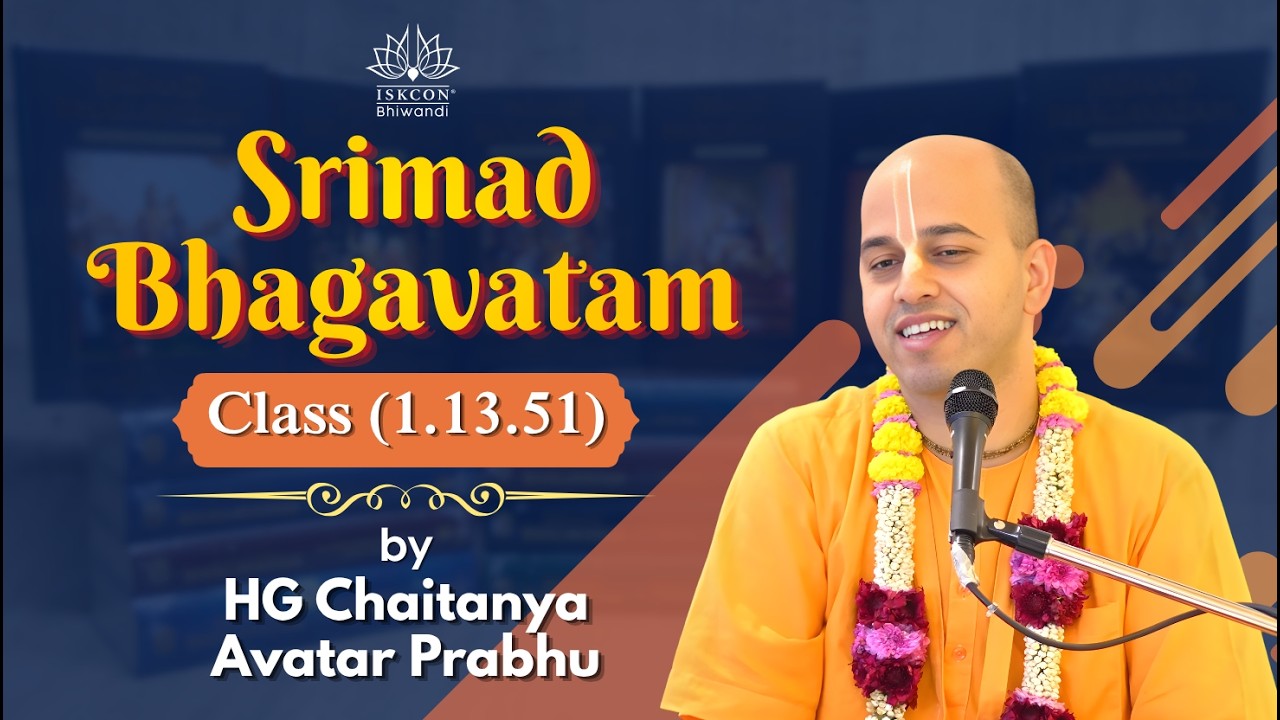 ISKCON®
Bhiwandi

Srimad Bhagavatam

Class (1.13.51)

by
HG Chaitanya Avatar Prabhu